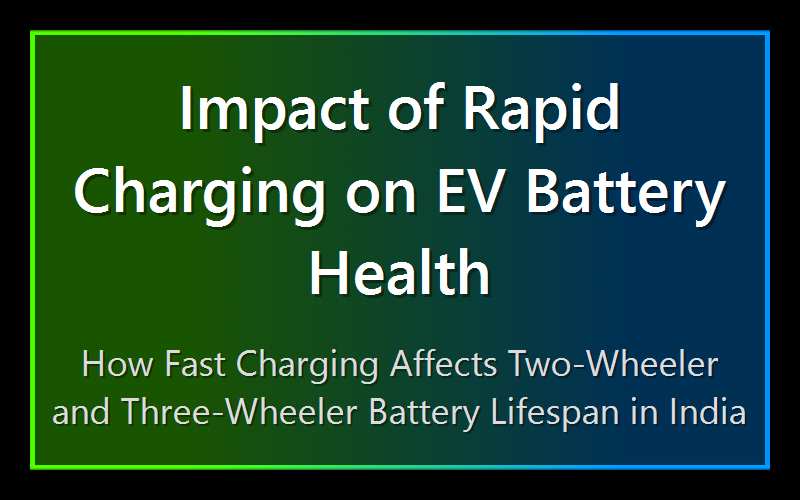 Impact of Rapid Charging on EV Battery Health

How Fast Charging Affects Two-Wheeler and Three-Wheeler Battery Lifespan in India